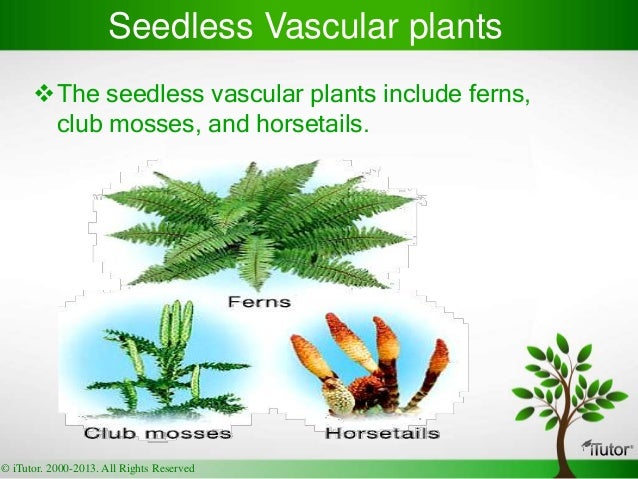 Seedless Vascular plants

❖ The seedless vascular plants include ferns, club mosses, and horsetails.

Ferns

Club mosses

Horsetails

iTutor®

© iTutor. 2000-2013. All Rights Reserved